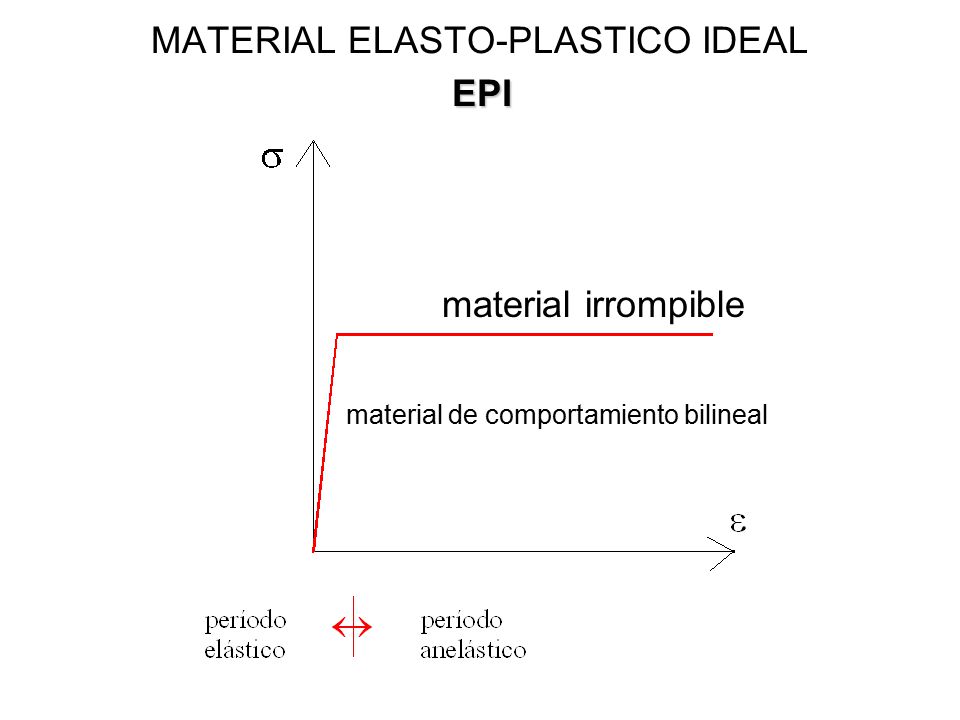 MATERIAL ELASTO-PLASTICO IDEAL
EPI

$\sigma$

material irrompible

material de comportamiento bilineal

$\varepsilon$

periodo elástico

periodo anelástico